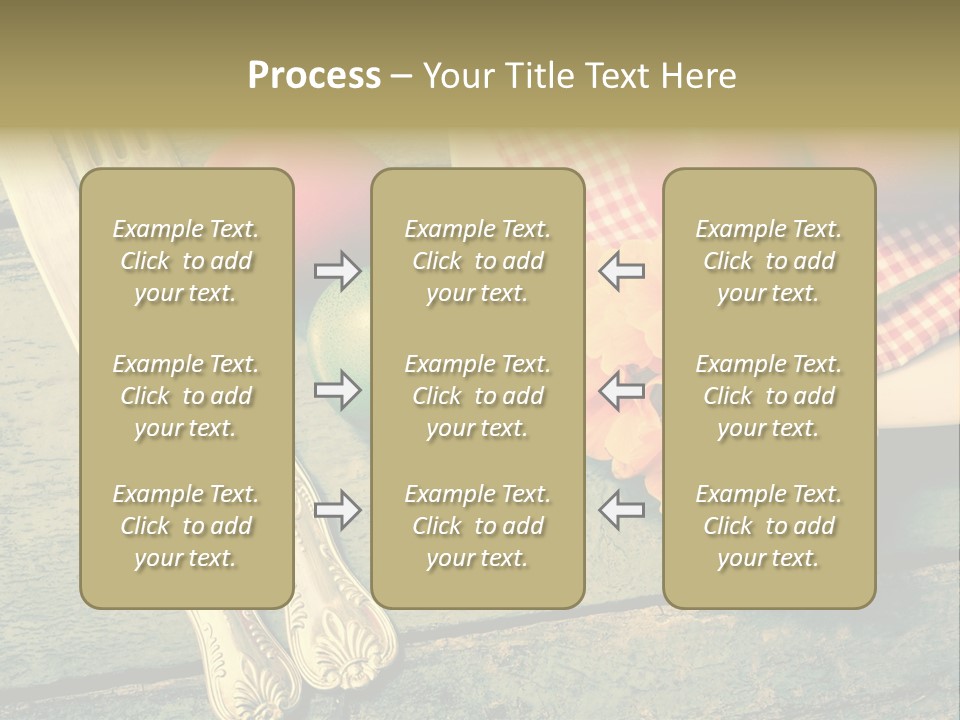 Process – Your Title Text Here

Example Text. Click to add your text.

Example Text. Click to add your text.

Example Text. Click to add your text.

Example Text. Click to add your text.

Example Text. Click to add your text.

Example Text. Click to add your text.

Example Text. Click to add your text.

Example Text. Click to add your text.

Example Text. Click to add your text.